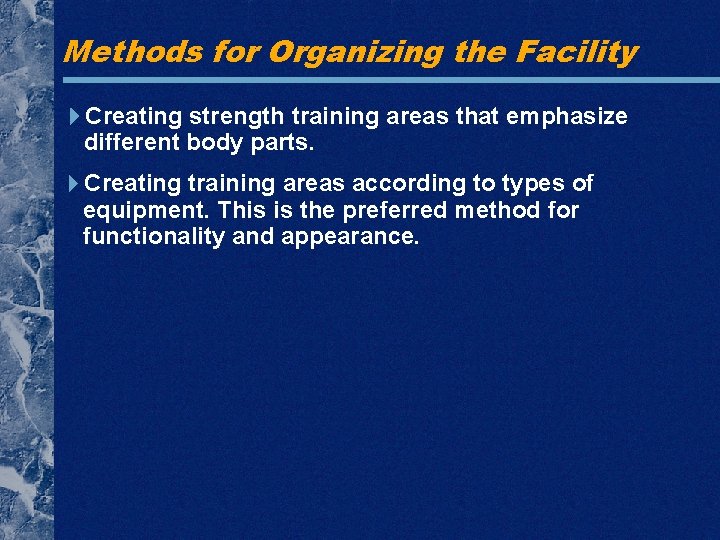 Methods for Organizing the Facility

▶ Creating strength training areas that emphasize different body parts.

▶ Creating training areas according to types of equipment. This is the preferred method for functionality and appearance.